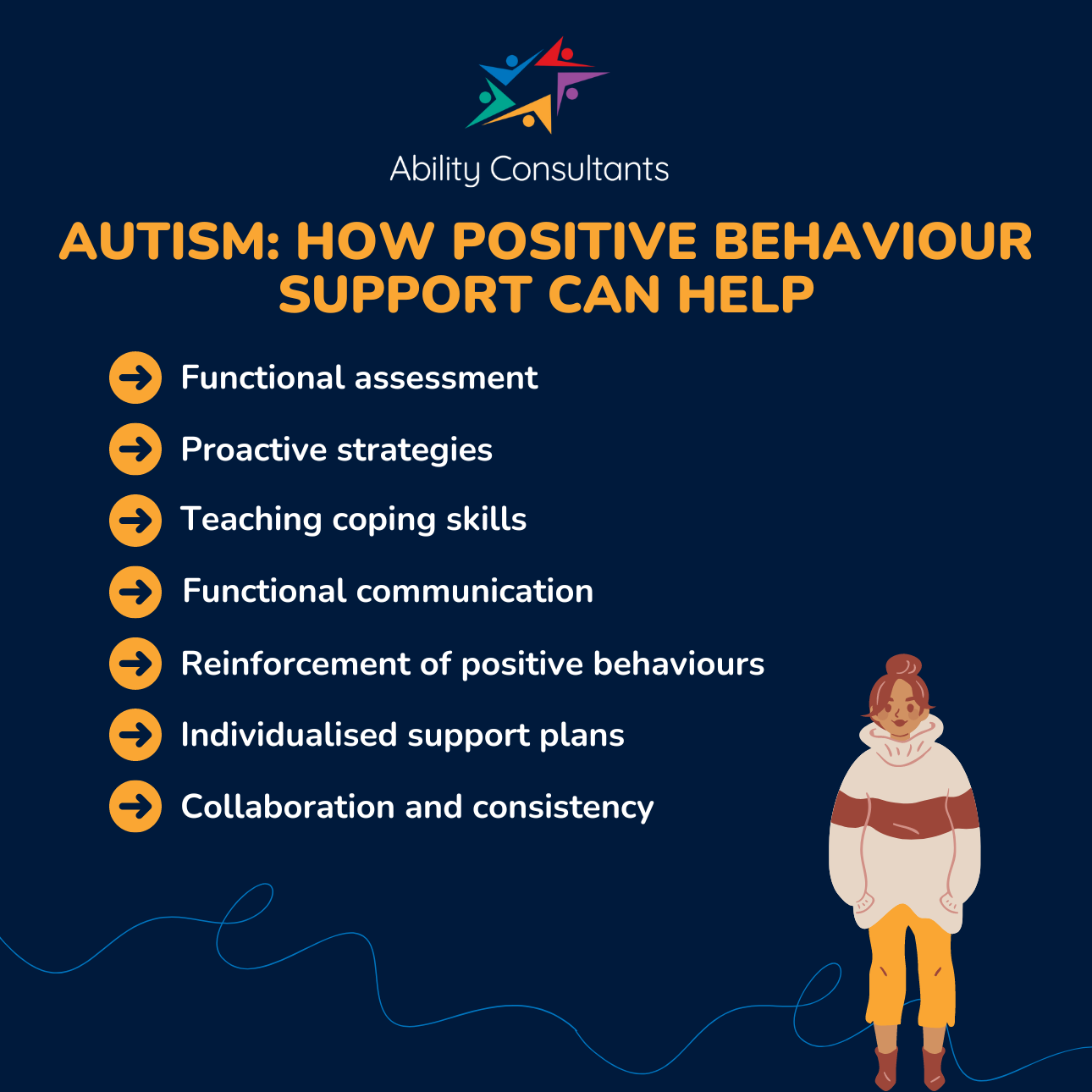 Ability Consultants

AUTISM: HOW POSITIVE BEHAVIOUR SUPPORT CAN HELP

Functional assessment

Proactive strategies

Teaching coping skills

Functional communication

Reinforcement of positive behaviours

Individualised support plans

Collaboration and consistency